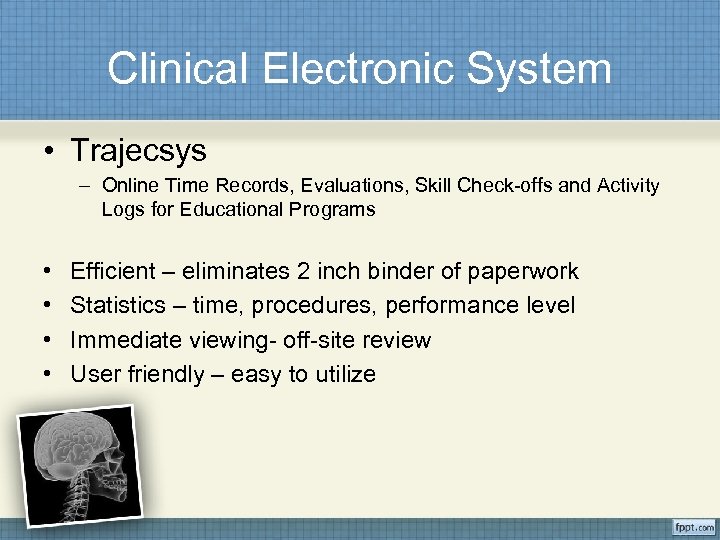 Clinical Electronic System

• Trajecsys
– Online Time Records, Evaluations, Skill Check-offs and Activity Logs for Educational Programs

• Efficient – eliminates 2 inch binder of paperwork
• Statistics – time, procedures, performance level
• Immediate viewing- off-site review
• User friendly – easy to utilize

fppt.com